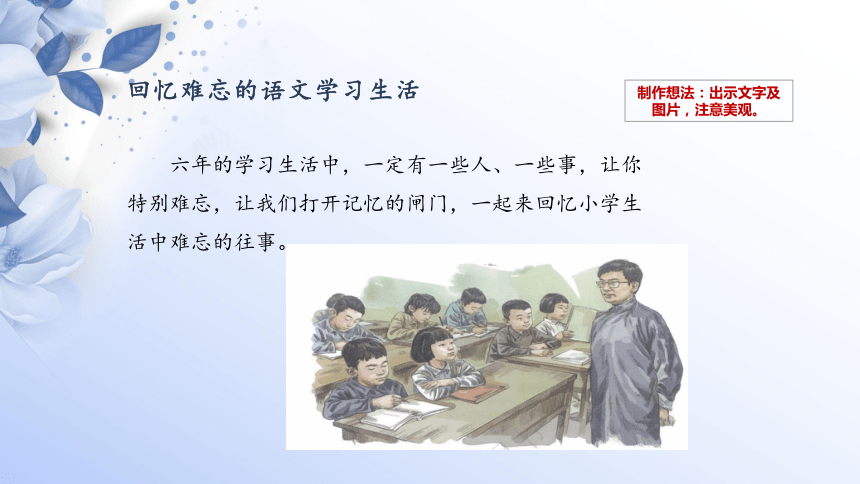 回忆难忘的语文学习生活

制作想法：出示文字及图片，注意美观。

六年的学习生活中，一定有一些人、一些事，让你特别难忘，让我们打开记忆的闸门，一起来回忆小学生活中难忘的往事。